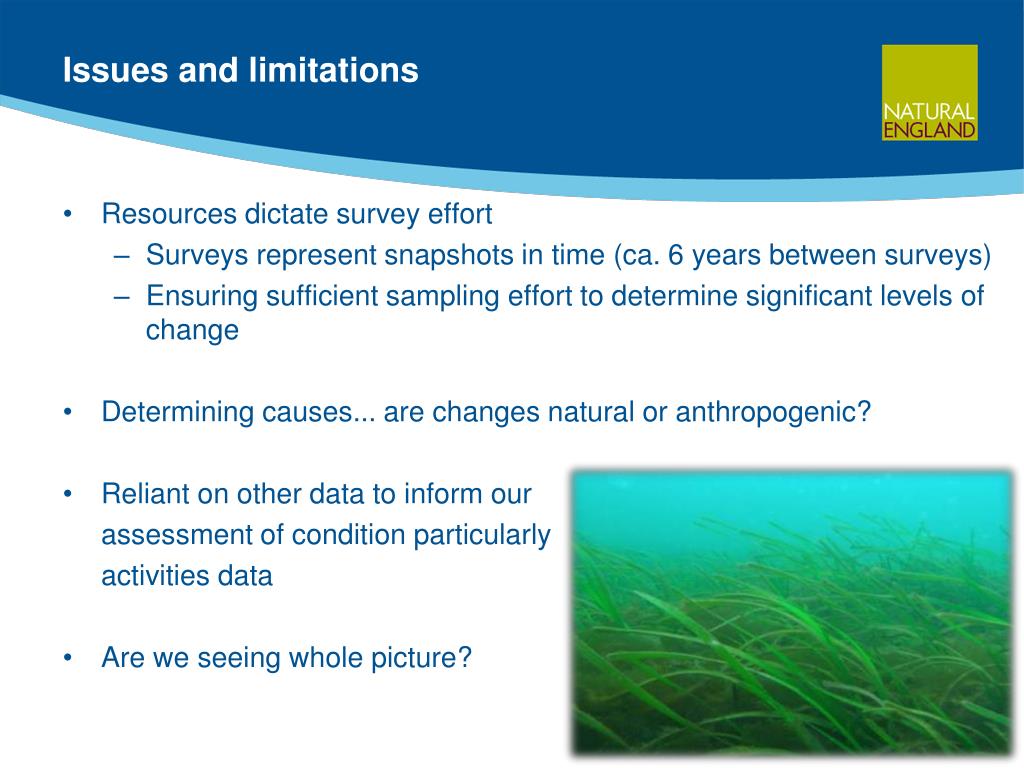 Issues and limitations

NATURAL ENGLAND

• Resources dictate survey effort
– Surveys represent snapshots in time (ca. 6 years between surveys)
– Ensuring sufficient sampling effort to determine significant levels of change

• Determining causes... are changes natural or anthropogenic?

• Reliant on other data to inform our assessment of condition particularly activities data

• Are we seeing whole picture?